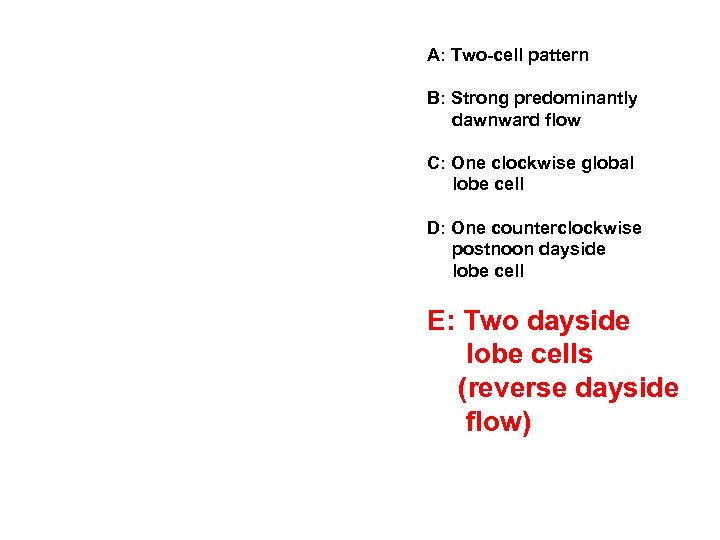 A: Two-cell pattern

B: Strong predominantly dawnward flow

C: One clockwise global lobe cell

D: One counterclockwise postnoon dayside lobe cell

E: Two dayside lobe cells (reverse dayside flow)